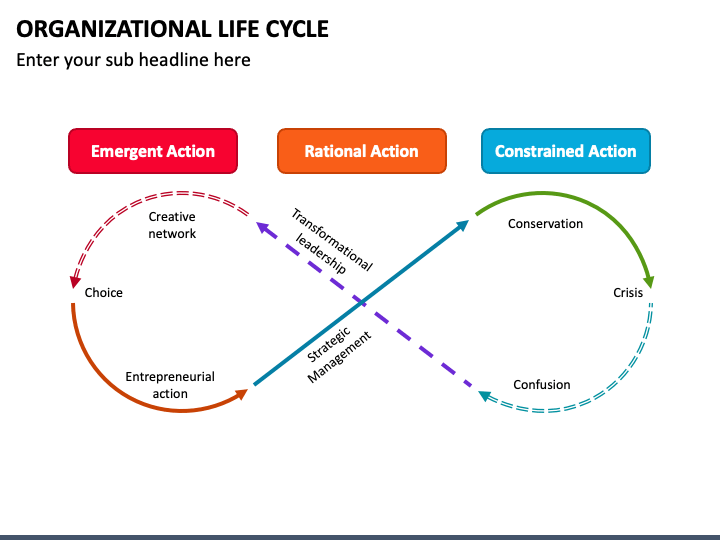 ORGANIZATIONAL LIFE CYCLE

Enter your sub headline here

Emergent Action

Rational Action

Constrained Action

Creative network

Transformational leadership

Conservation

Choice

Crisis

Strategic Management

Entrepreneurial action

Confusion